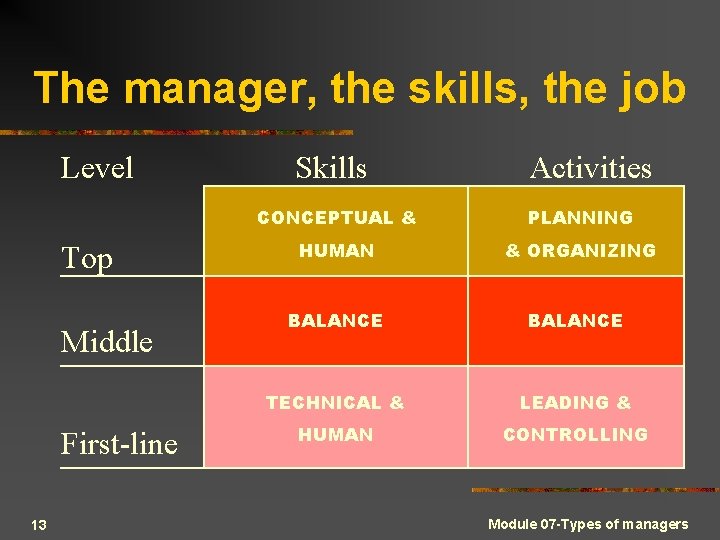 The manager, the skills, the job

| Level | Skills | Activities |
|---|---|---|
| Top | CONCEPTUAL & HUMAN | PLANNING & ORGANIZING |
| Middle | BALANCE | BALANCE |
| First-line | TECHNICAL & HUMAN | LEADING & CONTROLLING |

13

Module 07-Types of managers